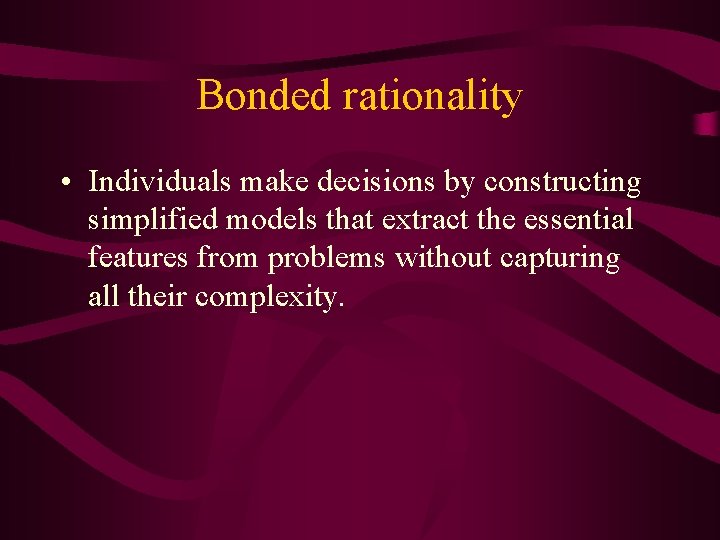 Bonded rationality

• Individuals make decisions by constructing simplified models that extract the essential features from problems without capturing all their complexity.